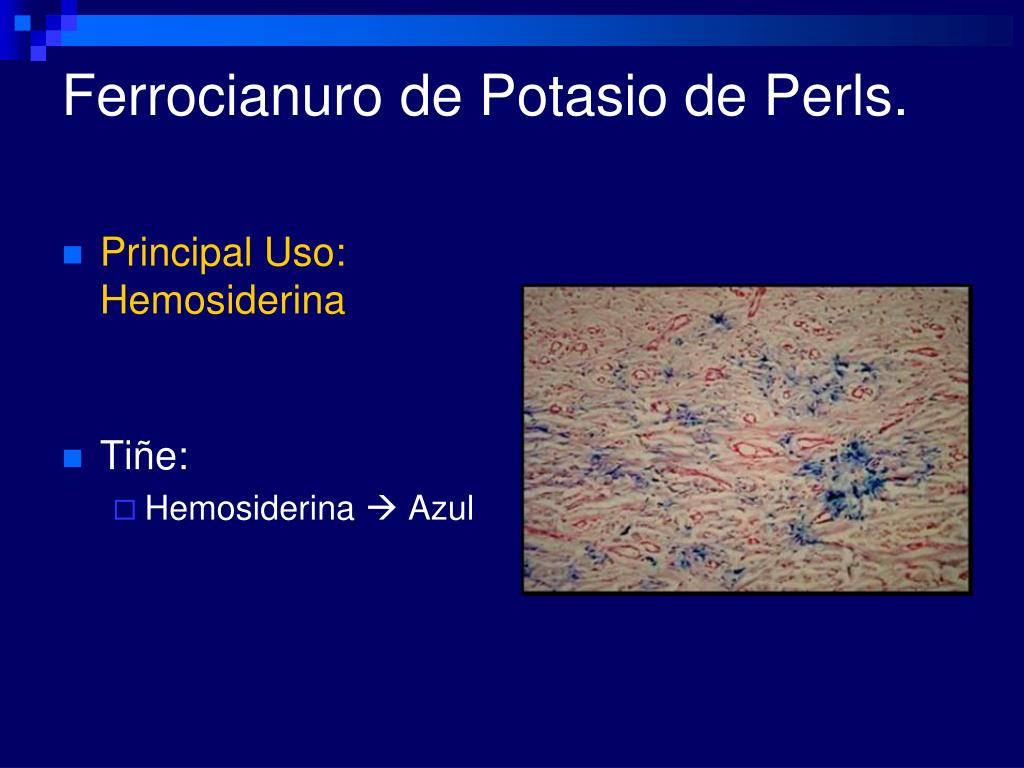 Ferrocianuro de Potasio de Perls.

Principal Uso: Hemosiderina

Tiñe:

Hemosiderina → Azul